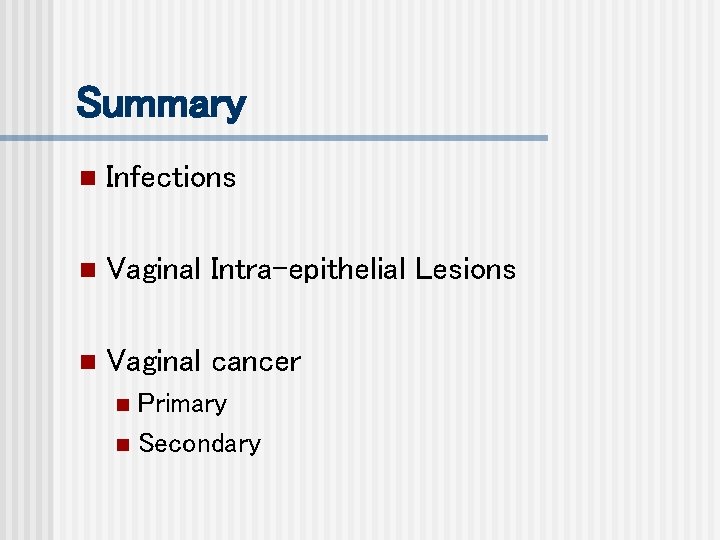 Summary

- Infections

- Vaginal Intra-epithelial Lesions

- Vaginal cancer
  - Primary
  - Secondary